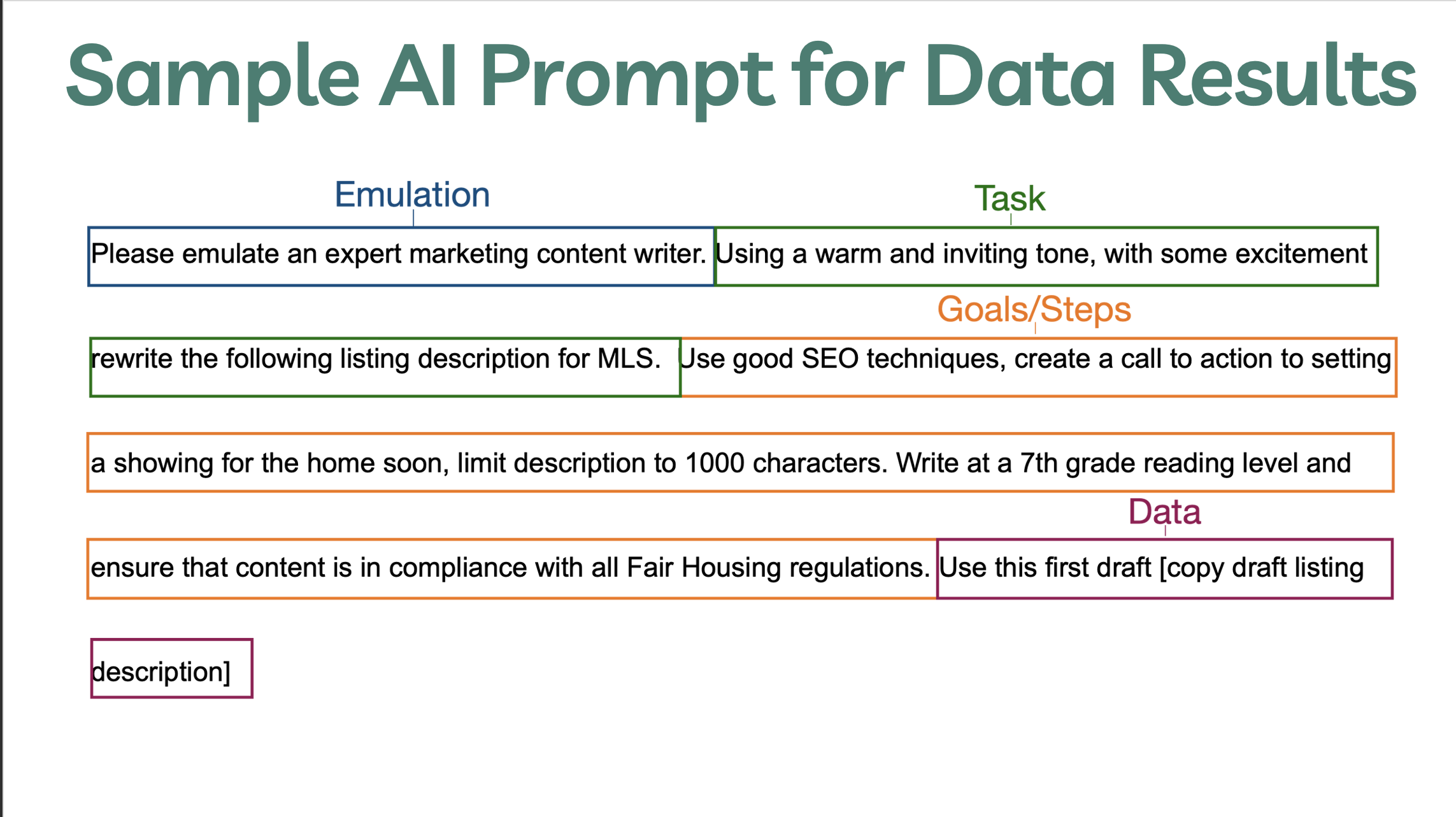 Sample AI Prompt for Data Results

Emulation

Task

Please emulate an expert marketing content writer. Using a warm and inviting tone, with some excitement

Goals/Steps

rewrite the following listing description for MLS. Use good SEO techniques, create a call to action to setting

a showing for the home soon, limit description to 1000 characters. Write at a 7th grade reading level and

Data

ensure that content is in compliance with all Fair Housing regulations. Use this first draft [copy draft listing

description]